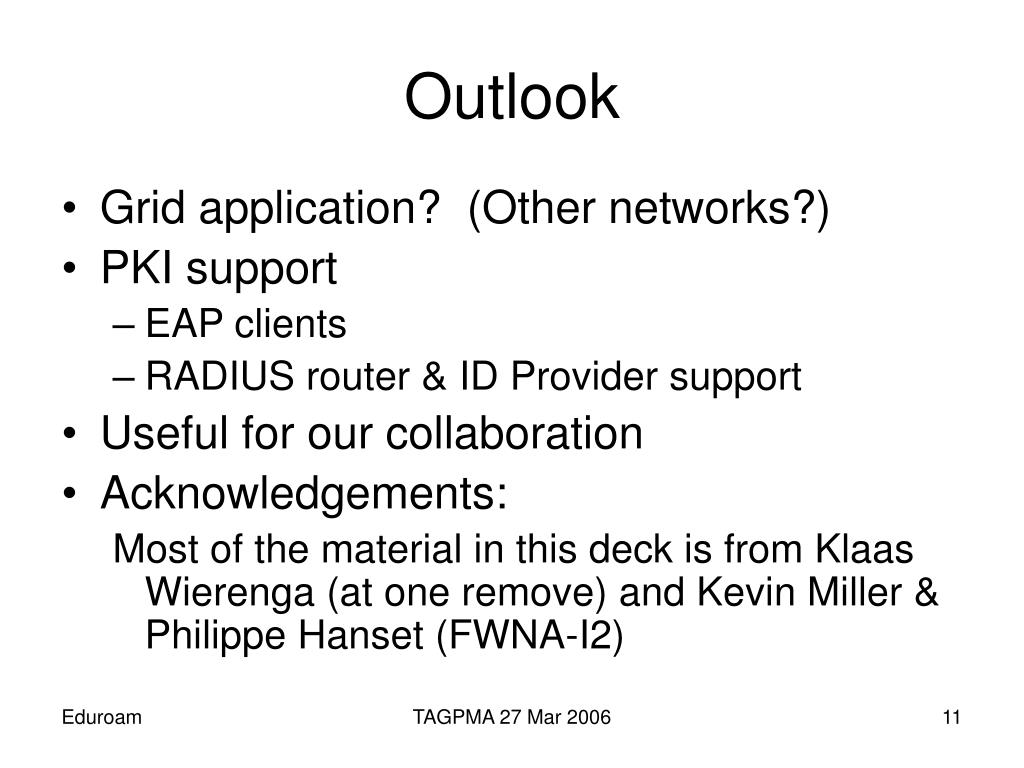 Outlook

• Grid application? (Other networks?)
• PKI support
– EAP clients
– RADIUS router & ID Provider support
• Useful for our collaboration
• Acknowledgements:
Most of the material in this deck is from Klaas Wierenga (at one remove) and Kevin Miller & Philippe Hanset (FWNA-I2)

Eduroam
TAGPMA 27 Mar 2006
11